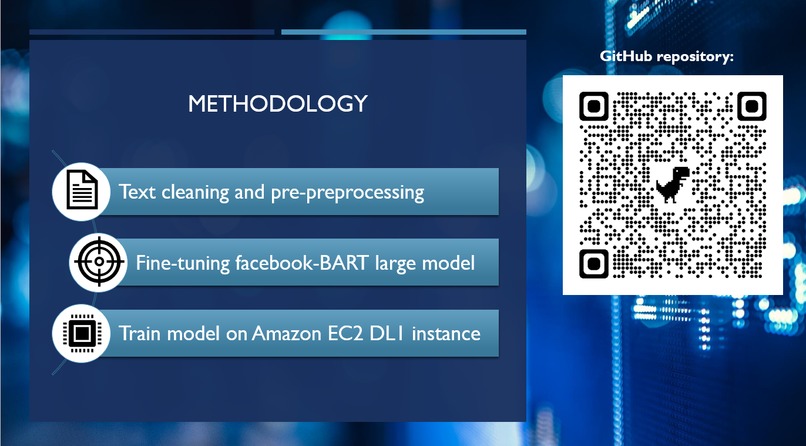 METHODOLOGY

Text cleaning and pre-preprocessing

Fine-tuning facebook-BART large model

Train model on Amazon EC2 DL1 instance

GitHub repository: